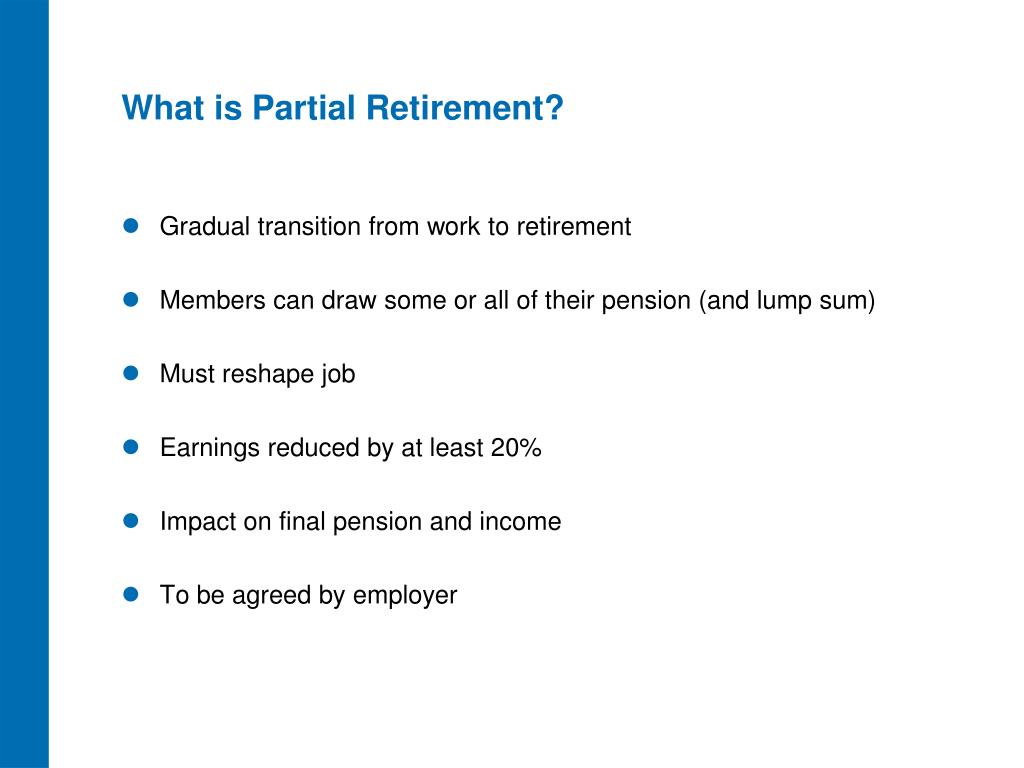 What is Partial Retirement?

- Gradual transition from work to retirement
- Members can draw some or all of their pension (and lump sum)
- Must reshape job
- Earnings reduced by at least 20%
- Impact on final pension and income
- To be agreed by employer